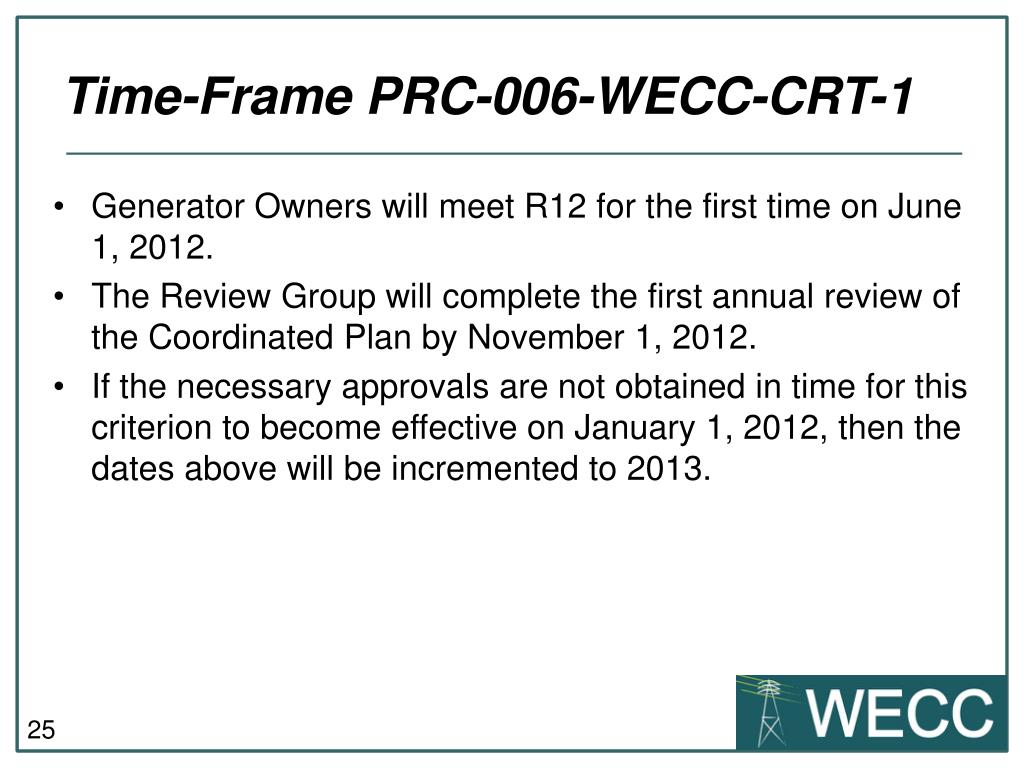 Time-Frame PRC-006-WECC-CRT-1

• Generator Owners will meet R12 for the first time on June 1, 2012.
• The Review Group will complete the first annual review of the Coordinated Plan by November 1, 2012.
• If the necessary approvals are not obtained in time for this criterion to become effective on January 1, 2012, then the dates above will be incremented to 2013.

25

WECC